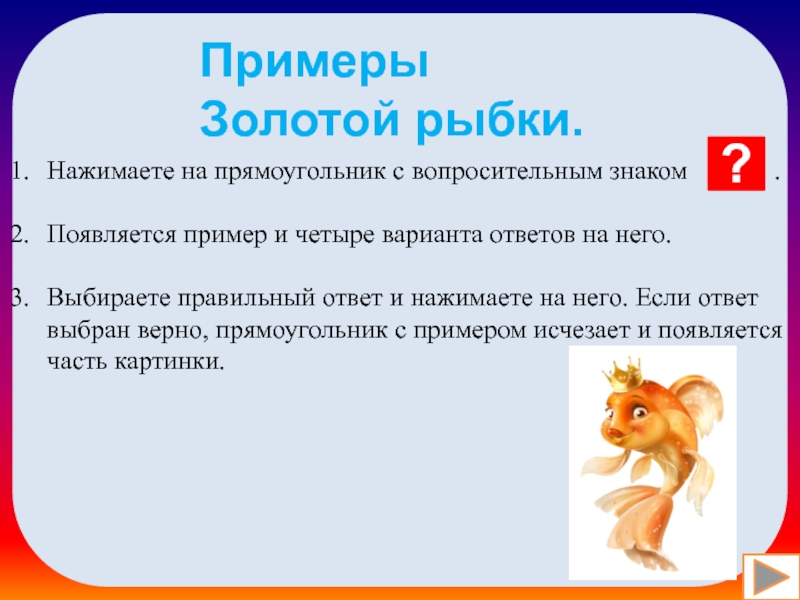 Примеры
Золотой рыбки.

1. Нажимаете на прямоугольник с вопросительным знаком ? .

2. Появляется пример и четыре варианта ответов на него.

3. Выбираете правильный ответ и нажимаете на него. Если ответ выбран верно, прямоугольник с примером исчезает и появляется часть картинки.